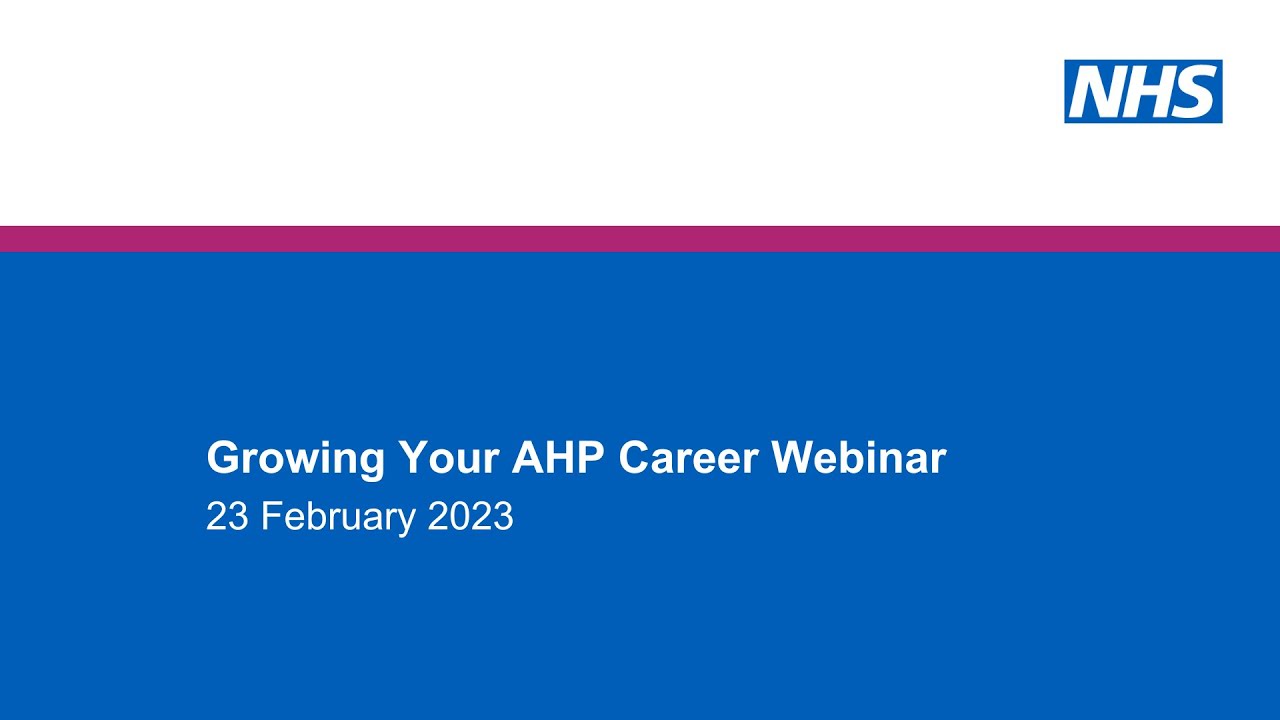 NHS

Growing Your AHP Career Webinar

23 February 2023